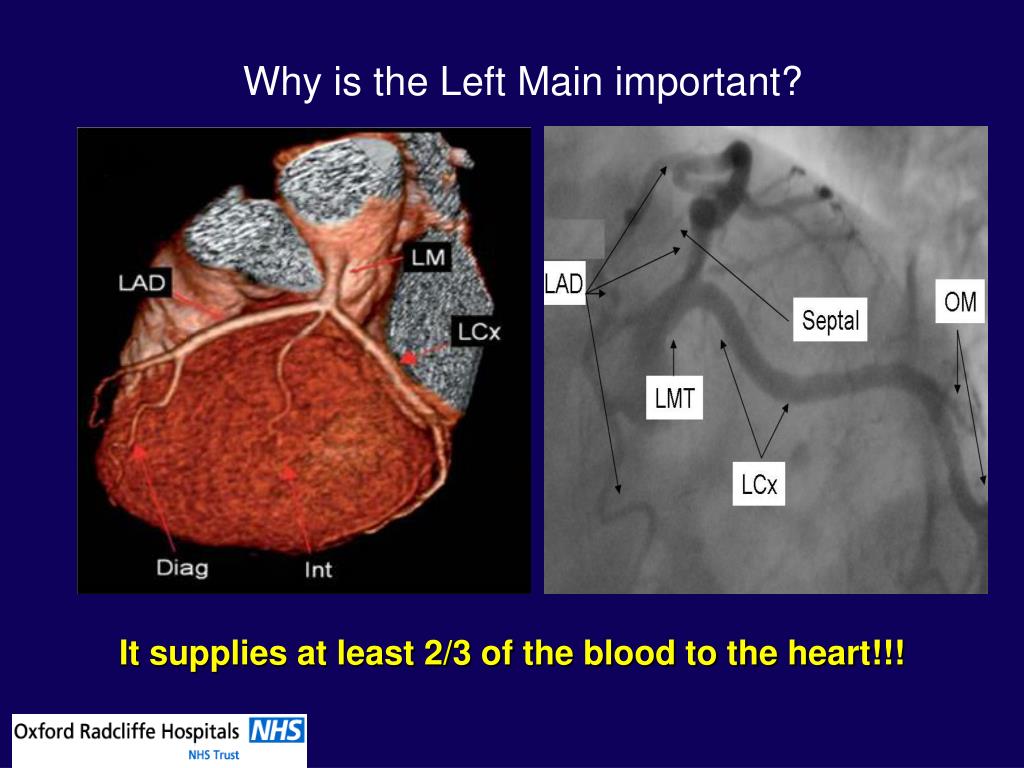 Why is the Left Main important?

LAD
LM
LCx
Diag
Int

LAD
Septal
OM
LMT
LCx

It supplies at least 2/3 of the blood to the heart!!!

Oxford Radcliffe Hospitals NHS
NHS Trust